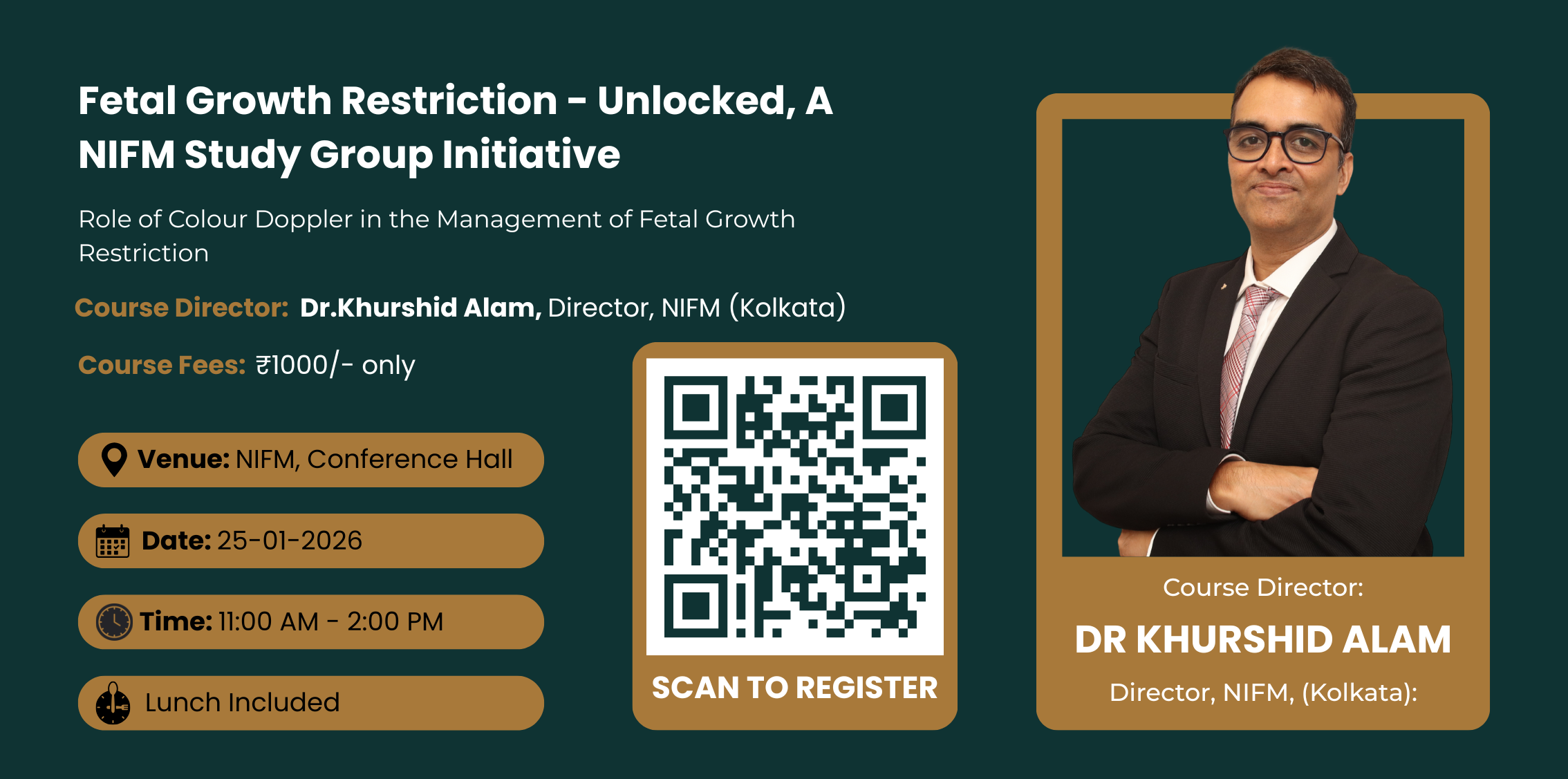 Fetal Growth Restriction - Unlocked, A NIFM Study Group Initiative

Role of Colour Doppler in the Management of Fetal Growth Restriction

Course Director: Dr.Khurshid Alam, Director, NIFM (Kolkata)

Course Fees: ₹1000/- only

Venue: NIFM, Conference Hall

Date: 25-01-2026

Time: 11:00 AM - 2:00 PM

Lunch Included

SCAN TO REGISTER

Course Director:

DR KHURSHID ALAM

Director, NIFM, (Kolkata):